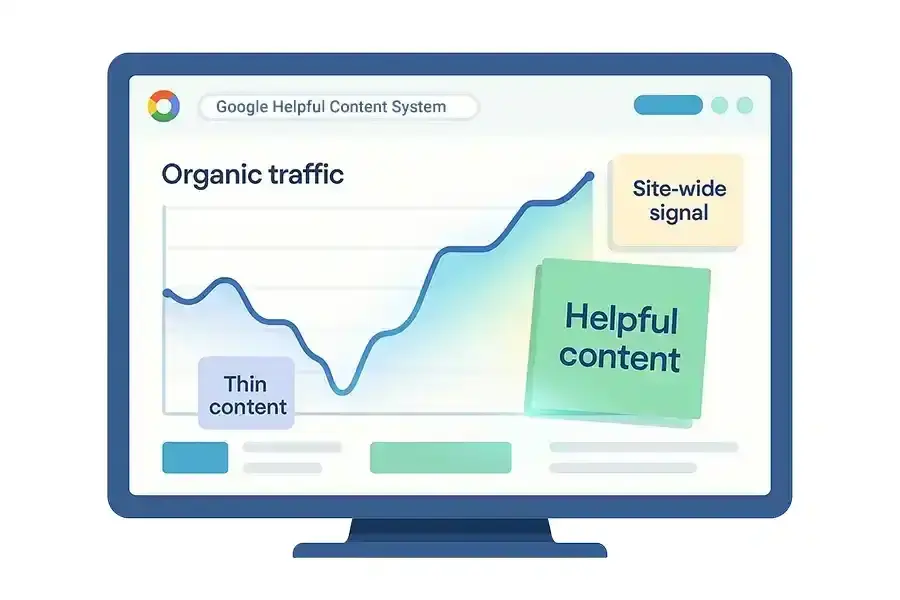 Google Helpful Content System

Organic traffic

Site-wide signal

Helpful content

Thin content